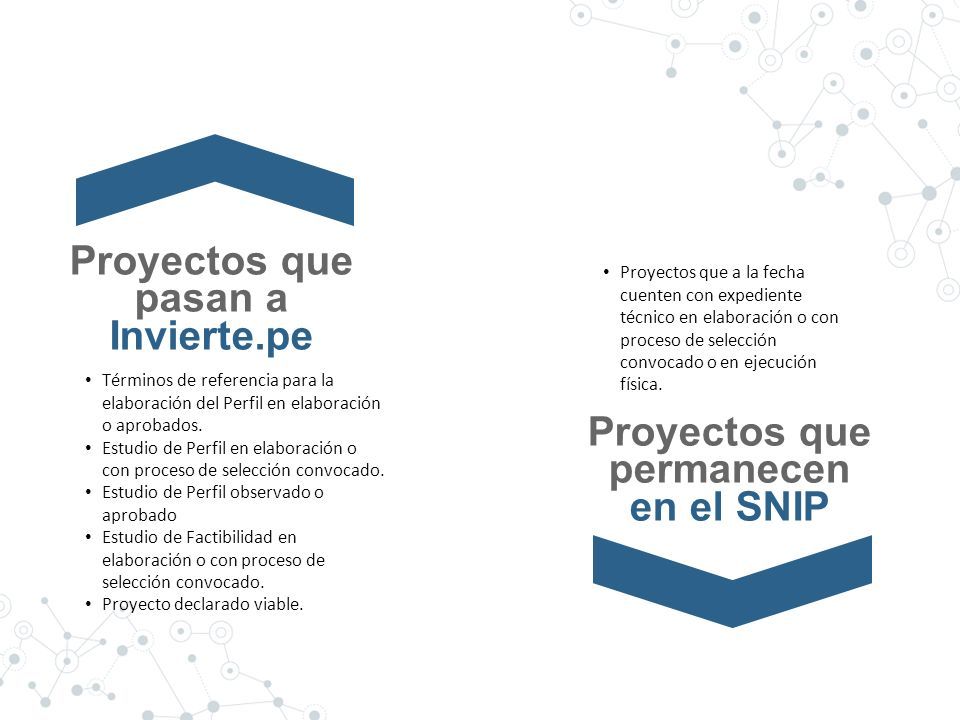 Proyectos que pasan a Invierte.pe

• Términos de referencia para la elaboración del Perfil en elaboración o aprobados.
• Estudio de Perfil en elaboración o con proceso de selección convocado.
• Estudio de Perfil observado o aprobado
• Estudio de Factibilidad en elaboración o con proceso de selección convocado.
• Proyecto declarado viable.

• Proyectos que a la fecha cuenten con expediente técnico en elaboración o con proceso de selección convocado o en ejecución física.

Proyectos que permanecen en el SNIP